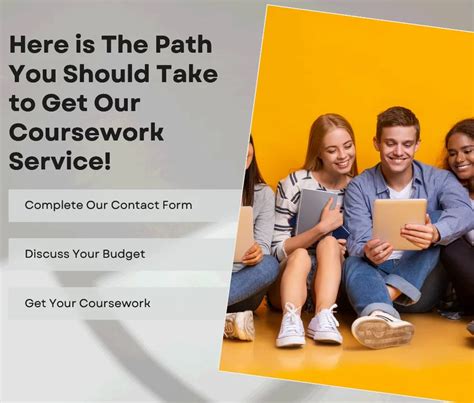 Here is The Path You Should Take to Get Our Coursework Service!

Complete Our Contact Form

Discuss Your Budget

Get Your Coursework